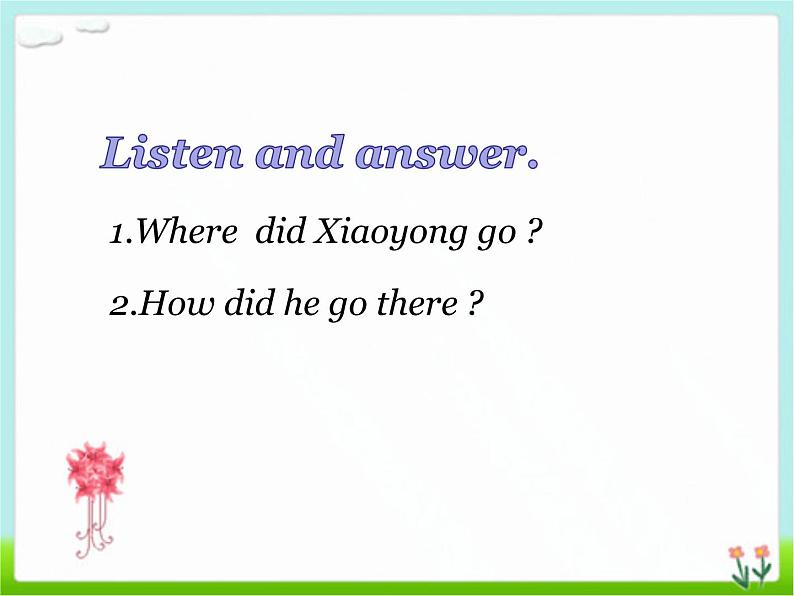 Listen and answer.

1.Where did Xiaoyong go ?

2.How did he go there ?